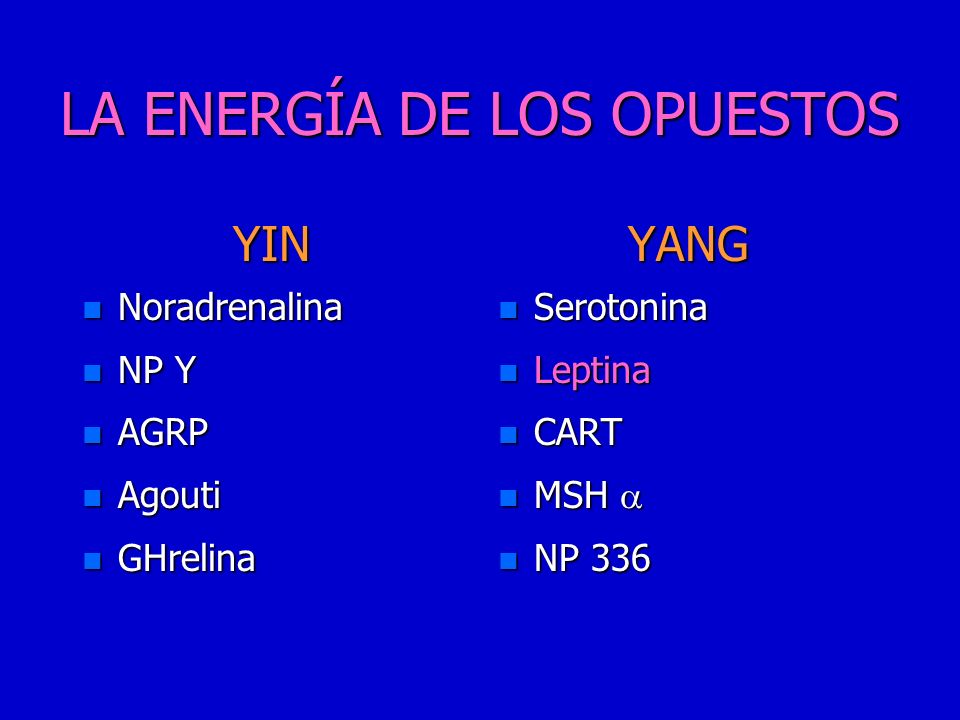 LA ENERGÍA DE LOS OPUESTOS

YIN

- Noradrenalina
- NP Y
- AGRP
- Agouti
- GHrelina

YANG

- Serotonina
- Leptina
- CART
- MSH $\alpha$
- NP 336